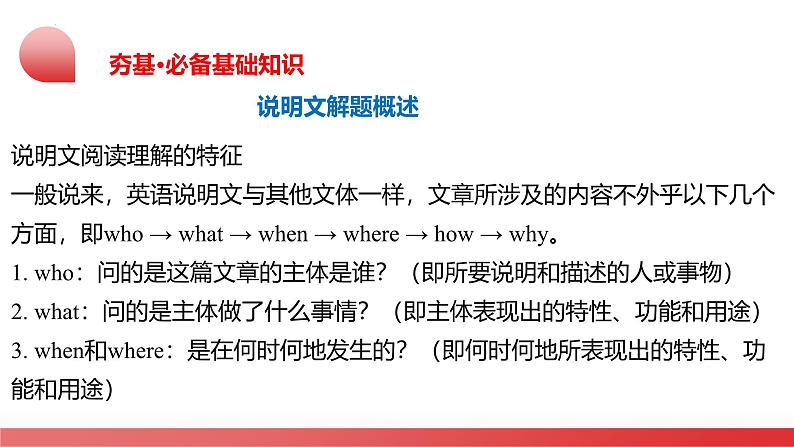 夯基·必备基础知识

说明文解题概述

说明文阅读理解的特征

一般说来，英语说明文与其他文体一样，文章所涉及的内容不外乎以下几个方面，即who → what → when → where → how → why。

1. who：问的是这篇文章的主体是谁？（即所要说明和描述的人或事物）

2. what：问的是主体做了什么事情？（即主体表现出的特性、功能和用途）

3. when和where：是在何时何地发生的？（即何时何地所表现出的特性、功能和用途）